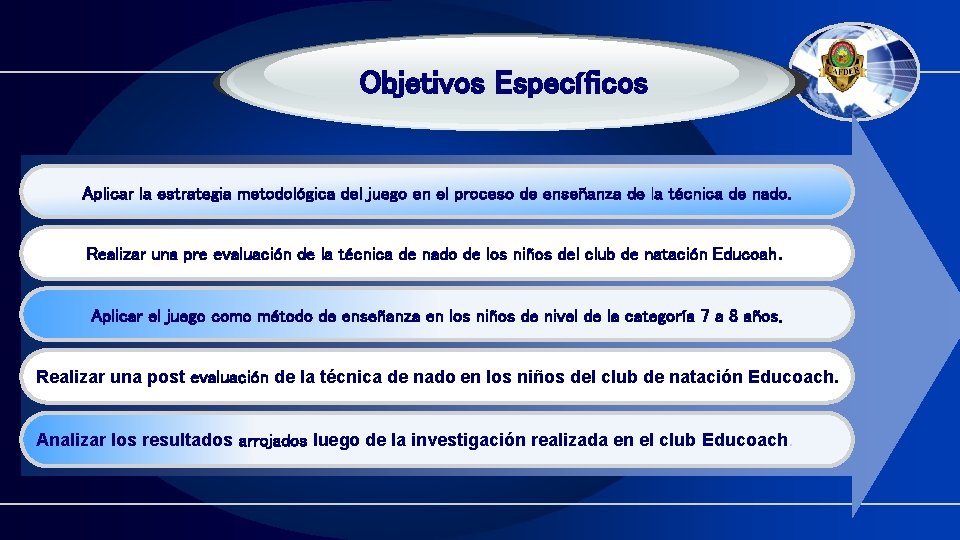 Objetivos Específicos

CAFDER

Aplicar la estrategia metodológica del juego en el proceso de enseñanza de la técnica de nado.

Realizar una pre evaluación de la técnica de nado de los niños del club de natación Educoah.

Aplicar el juego como método de enseñanza en los niños de nivel de la categoría 7 a 8 años.

Realizar una post evaluación de la técnica de nado en los niños del club de natación Educoach.

Analizar los resultados arrojados luego de la investigación realizada en el club Educoach.